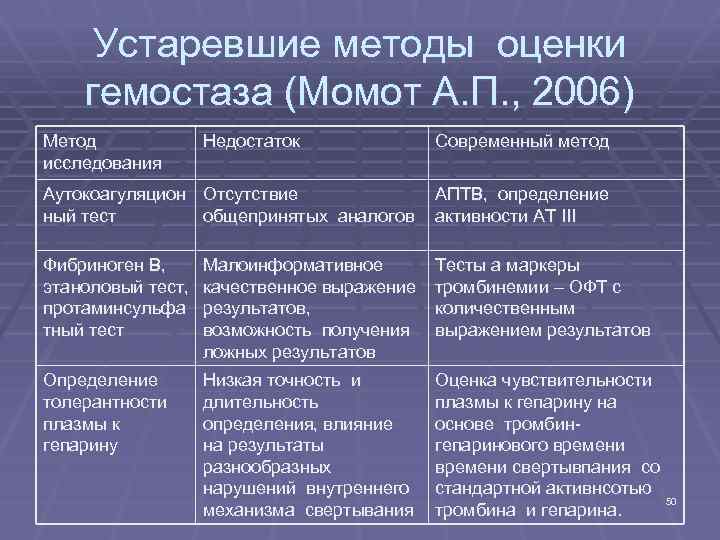 Устаревшие методы оценки гемостаза (Момот А.П., 2006)

| Метод исследования | Недостаток | Современный метод |
|---|---|---|
| Аутокоагуляционный тест | Отсутствие общепринятых аналогов | АПТВ, определение активности АТ III |
| Фибриноген В, этаноловый тест, протаминсульфатный тест | Малоинформативное качественное выражение результатов, возможность получения ложных результатов | Тесты а маркеры тромбинемии – ОФТ с количественным выражением результатов |
| Определение толерантности плазмы к гепарину | Низкая точность и длительность определения, влияние на результаты разнообразных нарушений внутреннего механизма свертывания | Оценка чувствительности плазмы к гепарину на основе тромбин-гепаринового времени времени свертывпания со стандартной активнсотью тромбина и гепарина. |

50